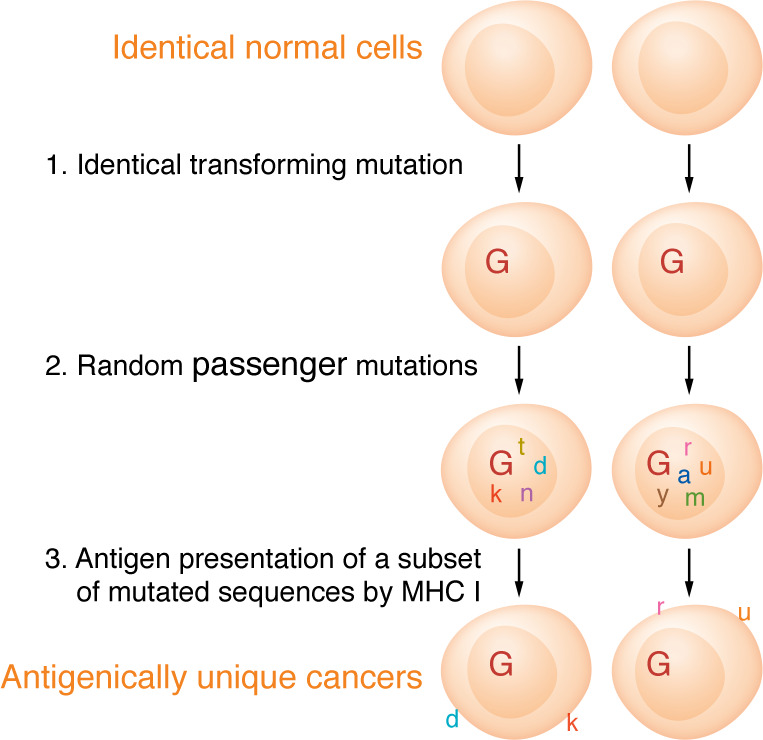 Identical normal cells

1. Identical transforming mutation

G G

2. Random passenger mutations

G t d k n

G r a u y m

3. Antigen presentation of a subset of mutated sequences by MHC I

r u

Antigenically unique cancers

G G

d k